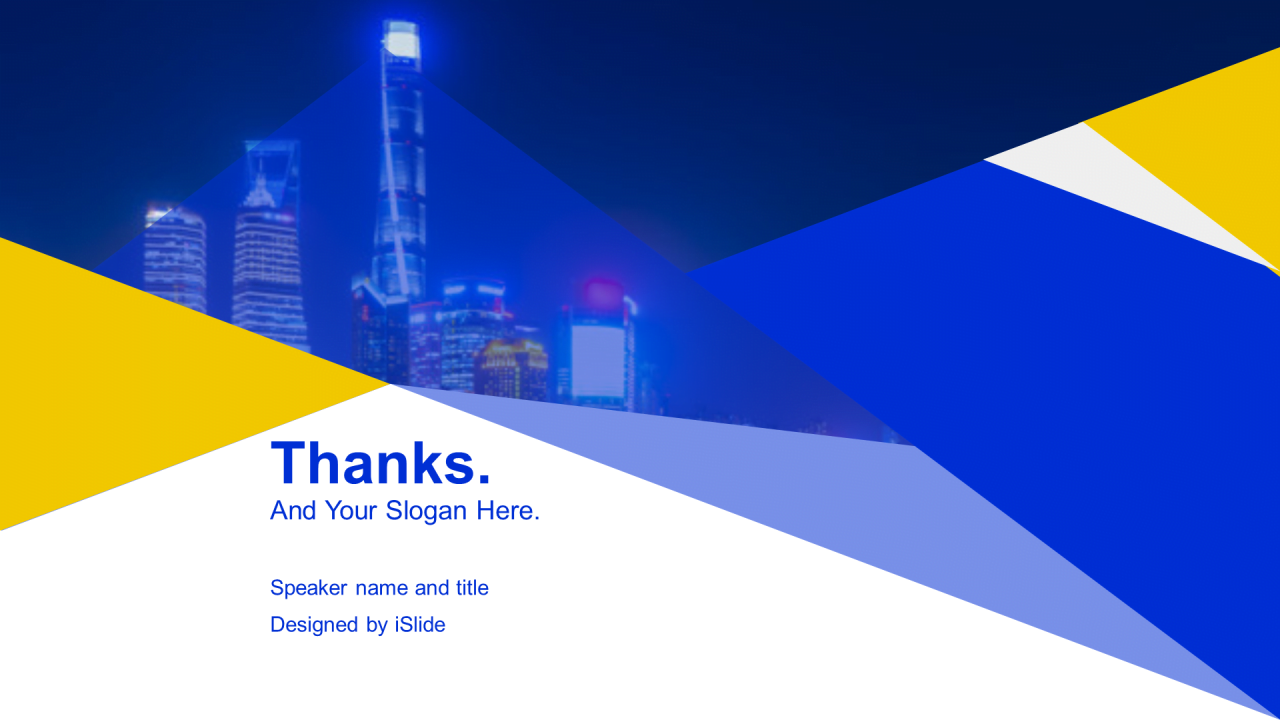 Thanks.
And Your Slogan Here.

Speaker name and title
Designed by iSlide